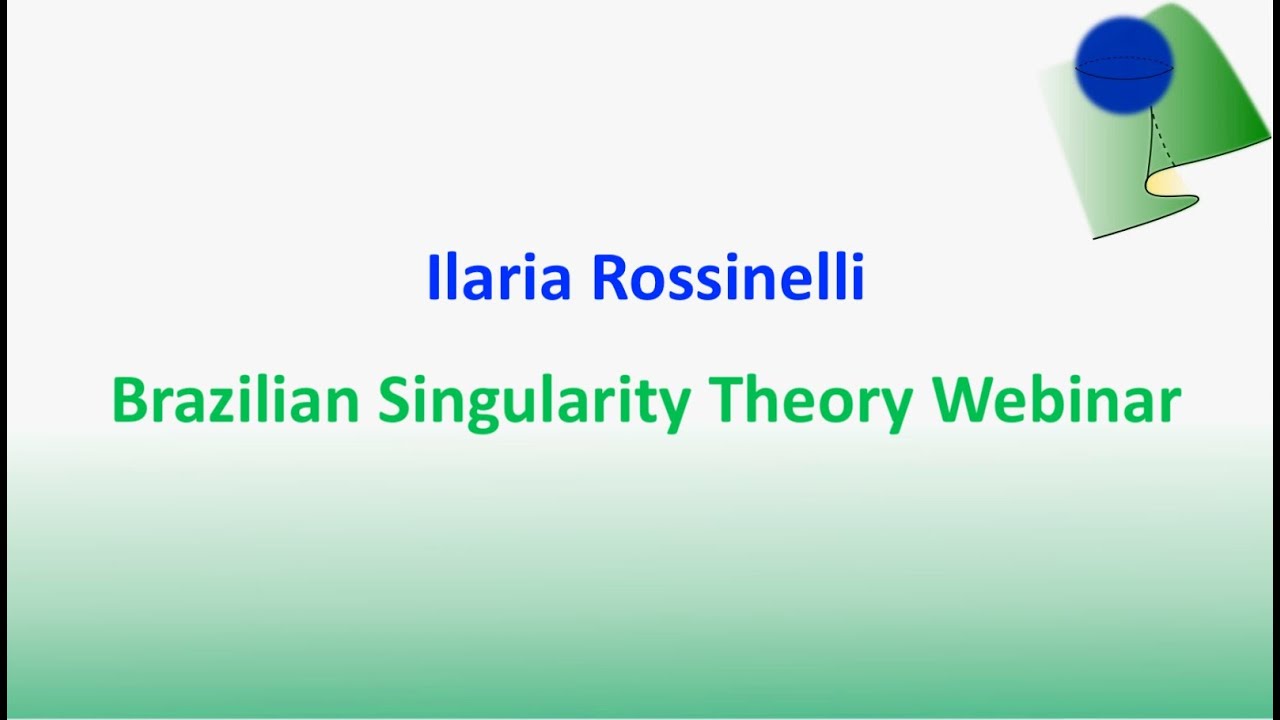 Ilaria Rossinelli

Brazilian Singularity Theory Webinar